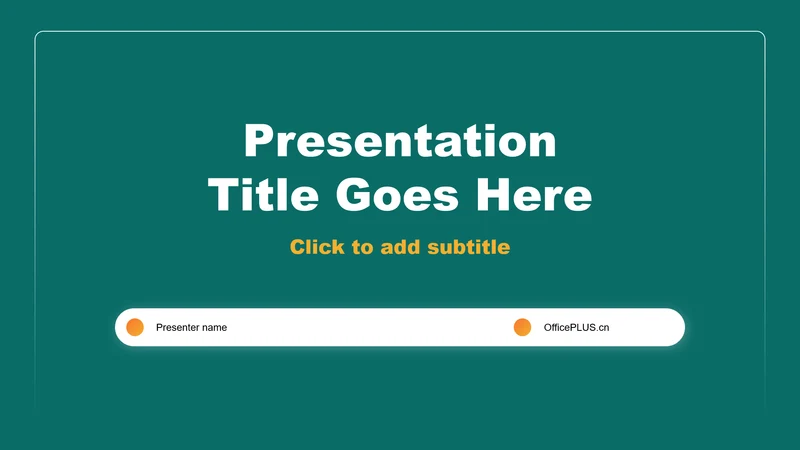 Presentation
Title Goes Here

Click to add subtitle

Presenter name

OfficePLUS.cn